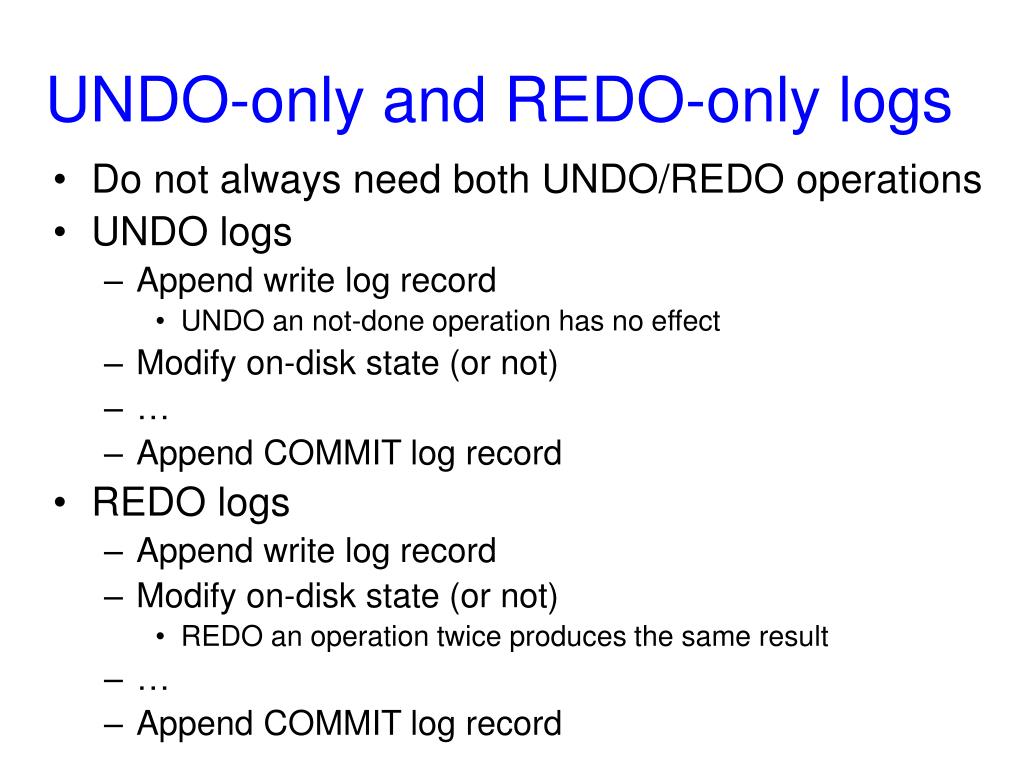 UNDO-only and REDO-only logs

• Do not always need both UNDO/REDO operations
• UNDO logs
  – Append write log record
    • UNDO an not-done operation has no effect
  – Modify on-disk state (or not)
  – …
  – Append COMMIT log record
• REDO logs
  – Append write log record
  – Modify on-disk state (or not)
    • REDO an operation twice produces the same result
  – …
  – Append COMMIT log record